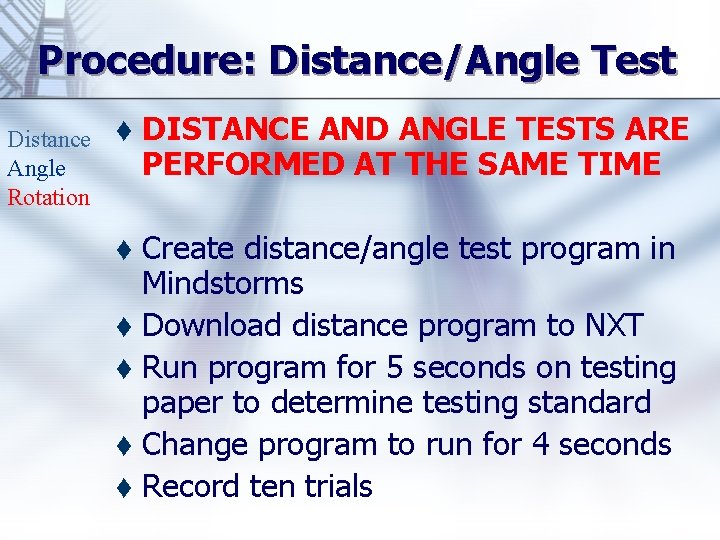 Procedure: Distance/Angle Test

Distance
Angle
Rotation

♦ DISTANCE AND ANGLE TESTS ARE PERFORMED AT THE SAME TIME

♦ Create distance/angle test program in Mindstorms
♦ Download distance program to NXT
♦ Run program for 5 seconds on testing paper to determine testing standard
♦ Change program to run for 4 seconds
♦ Record ten trials